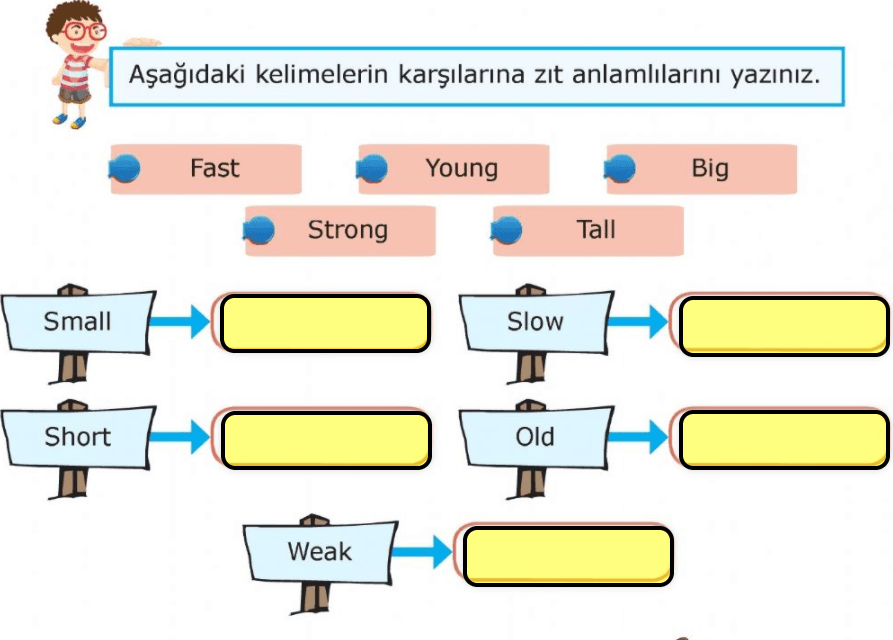 Aşağıdaki kelimelerin karşılarına zıt anlamlılarını yazınız.

Fast
Young
Big
Strong
Tall

Small
Slow
Short
Old
Weak